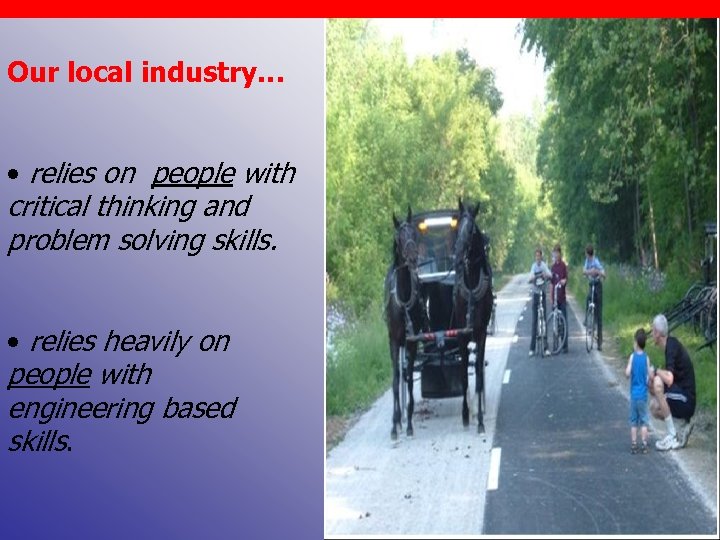 Our local industry…

• relies on people with critical thinking and problem solving skills.

• relies heavily on people with engineering based skills.